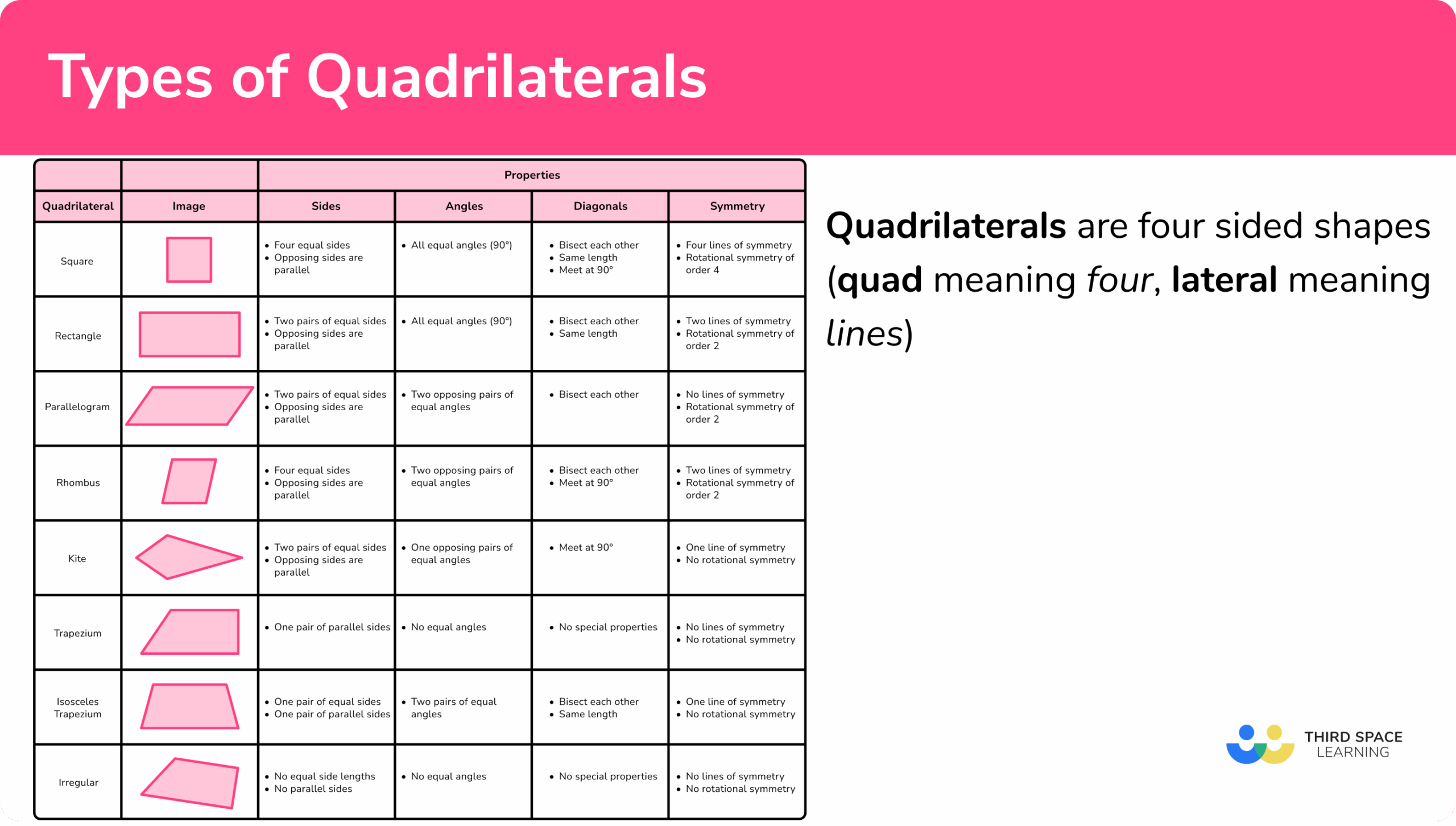 Types of Quadrilaterals

| | | Properties | | | |
|---|---|---|---|---|---|
| Quadrilateral | Image | Sides | Angles | Diagonals | Symmetry |
| Square | | • Four equal sides • Opposing sides are parallel | • All equal angles (90°) | • Bisect each other • Same length • Meet at 90° | • Four lines of symmetry • Rotational symmetry of order 4 |
| Rectangle | | • Two pairs of equal sides • Opposing sides are parallel | • All equal angles (90°) | • Bisect each other • Same length | • Two lines of symmetry • Rotational symmetry of order 2 |
| Parallelogram | | • Two pairs of equal sides • Opposing sides are parallel | • Two opposing pairs of equal angles | • Bisect each other | • No lines of symmetry • Rotational symmetry of order 2 |
| Rhombus | | • Four equal sides • Opposing sides are parallel | • Two opposing pairs of equal angles | • Bisect each other • Meet at 90° | • Two lines of symmetry • Rotational symmetry of order 2 |
| Kite | | • Two pairs of equal sides • Opposing sides are parallel | • One opposing pairs of equal angles | • Meet at 90° | • One line of symmetry • No rotational symmetry |
| Trapezium | | • One pair of parallel sides | • No equal angles | • No special properties | • No lines of symmetry • No rotational symmetry |
| Isosceles Trapezium | | • One pair of equal sides • One pair of parallel sides | • Two pairs of equal angles | • Bisect each other • Same length | • One line of symmetry • No rotational symmetry |
| Irregular | | • No equal side lengths • No parallel sides | • No equal angles | • No special properties | • No lines of symmetry • No rotational symmetry |

Quadrilaterals are four sided shapes (quad meaning four, lateral meaning lines)

THIRD SPACE LEARNING